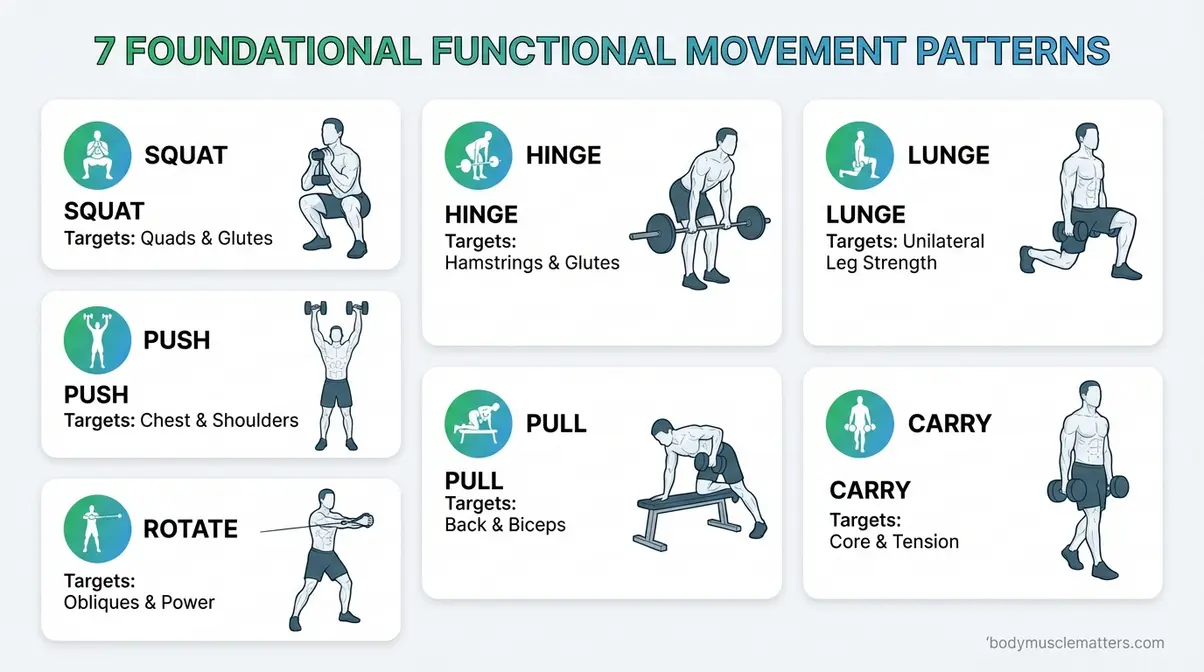 7 FOUNDATIONAL FUNCTIONAL MOVEMENT PATTERNS

SQUAT

SQUAT
Targets: Quads & Glutes

PUSH

PUSH
Targets: Chest & Shoulders

ROTATE

Targets:
Obliques & Power

HINGE

HINGE
Targets:
Hamstrings & Glutes

PULL

PULL
Targets:
Back & Biceps

LUNGE

LUNGE
Targets: Unilateral Leg Strength

CARRY

CARRY
Targets:
Core & Tension

'bodymusclematters.com